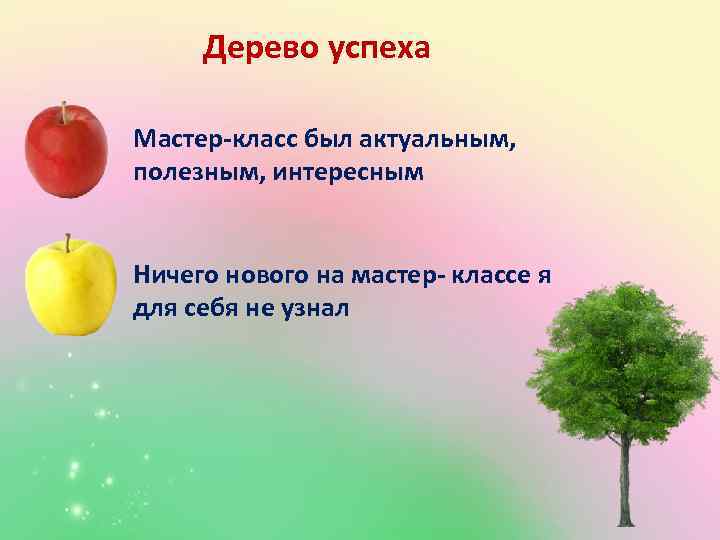 Дерево успеха

Мастер-класс был актуальным, полезным, интересным

Ничего нового на мастер- классе я для себя не узнал